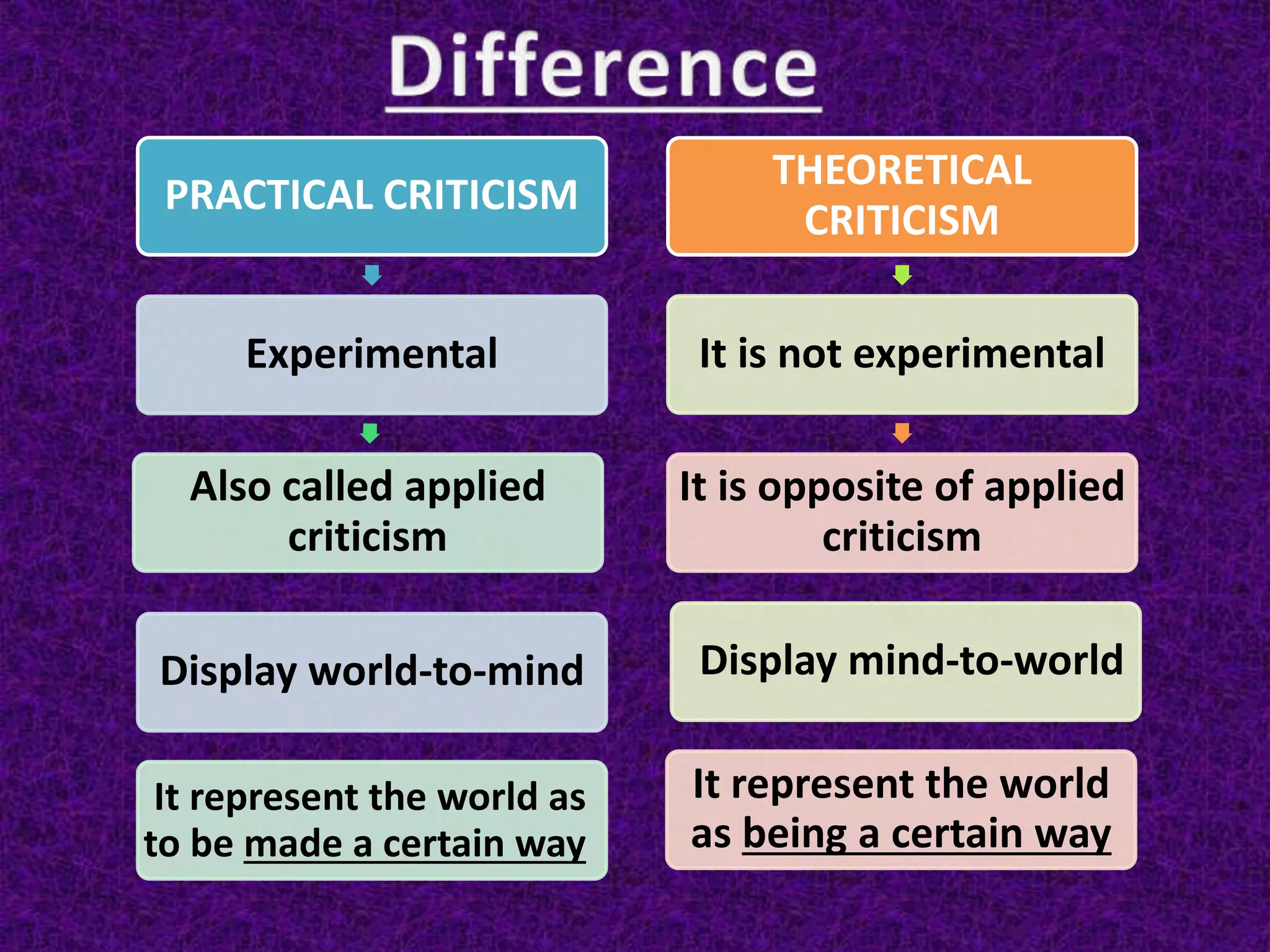 Difference

PRACTICAL CRITICISM

Experimental

Also called applied criticism

Display world-to-mind

It represent the world as to be made a certain way

THEORETICAL CRITICISM

It is not experimental

It is opposite of applied criticism

Display mind-to-world

It represent the world as being a certain way